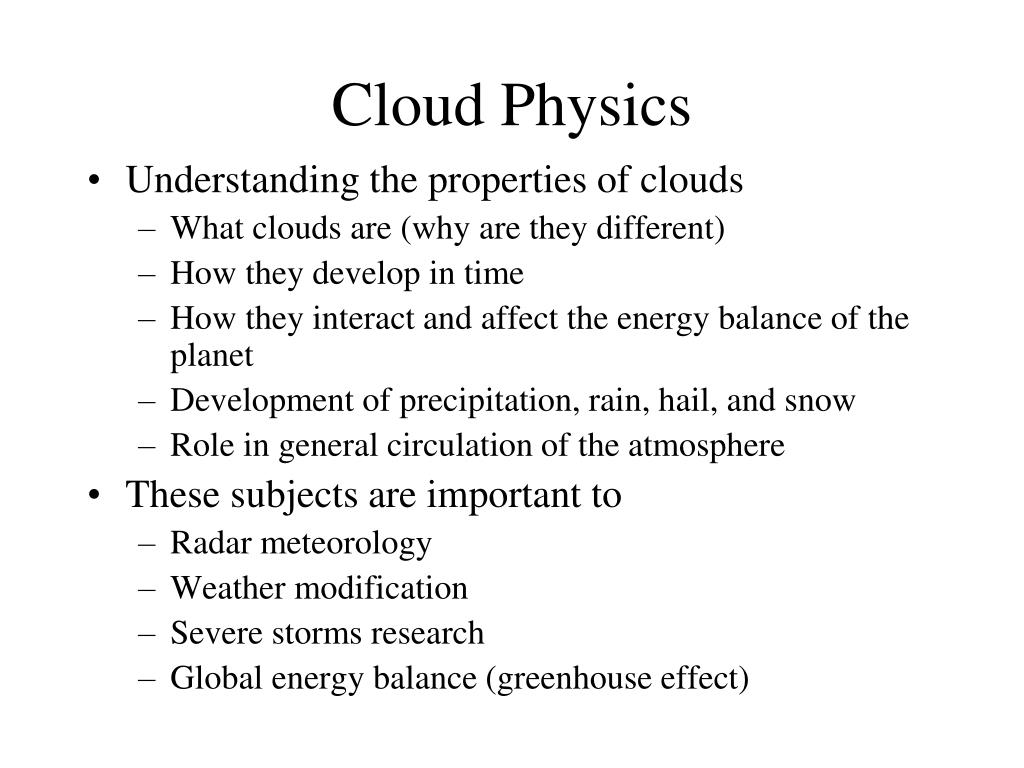 Cloud Physics

• Understanding the properties of clouds
– What clouds are (why are they different)
– How they develop in time
– How they interact and affect the energy balance of the planet
– Development of precipitation, rain, hail, and snow
– Role in general circulation of the atmosphere

• These subjects are important to
– Radar meteorology
– Weather modification
– Severe storms research
– Global energy balance (greenhouse effect)